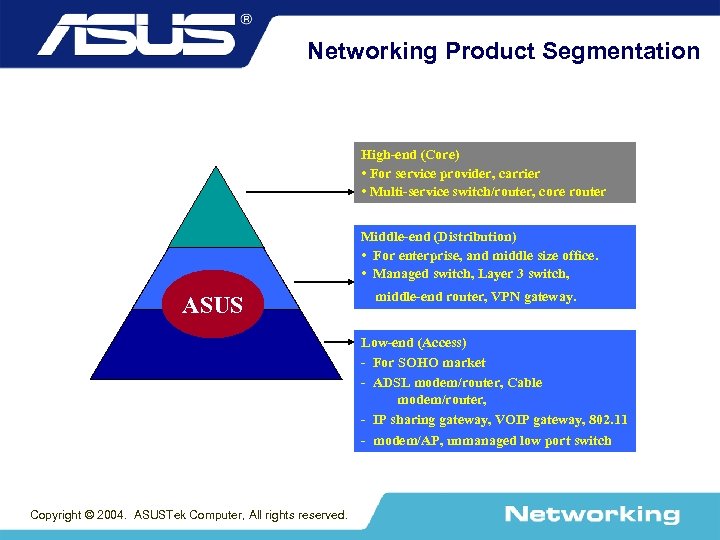 ASUS®

Networking Product Segmentation

ASUS

High-end (Core)
• For service provider, carrier
• Multi-service switch/router, core router

Middle-end (Distribution)
• For enterprise, and middle size office.
• Managed switch, Layer 3 switch, middle-end router, VPN gateway.

Low-end (Access)
- For SOHO market
- ADSL modem/router, Cable modem/router,
- IP sharing gateway, VOIP gateway, 802.11
- modem/AP, unmanaged low port switch

Copyright © 2004. ASUSTek Computer, All rights reserved.

Networking